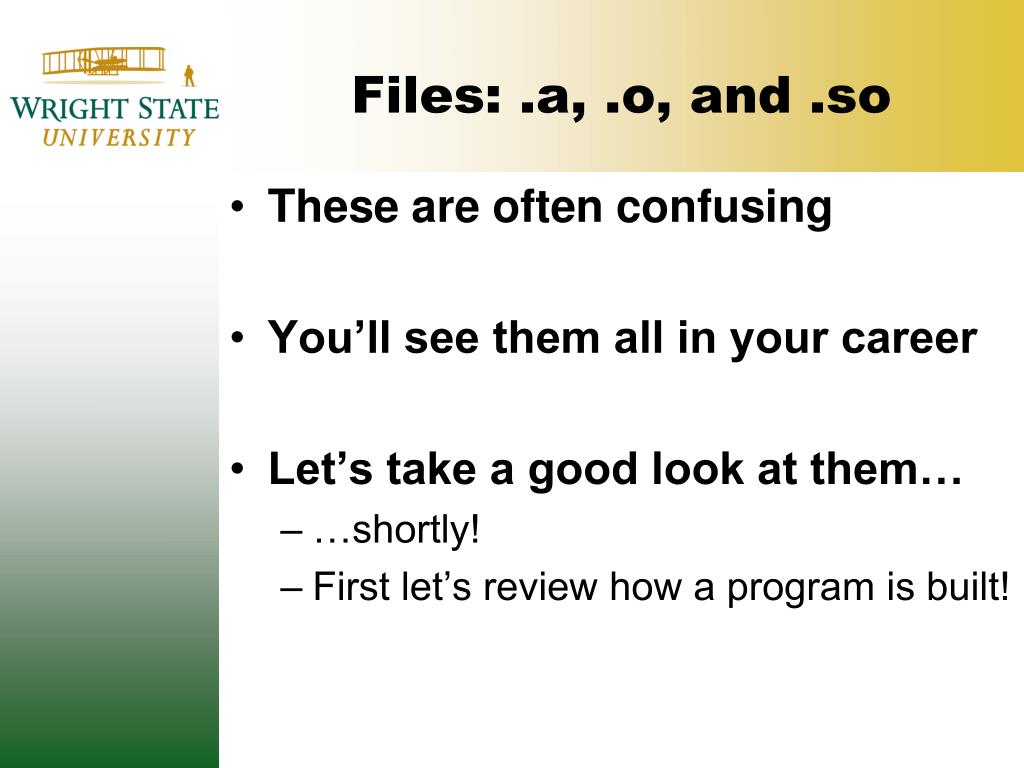 WRIGHT STATE
UNIVERSITY

Files: .a, .o, and .so

• These are often confusing

• You’ll see them all in your career

• Let’s take a good look at them…
– …shortly!
– First let’s review how a program is built!